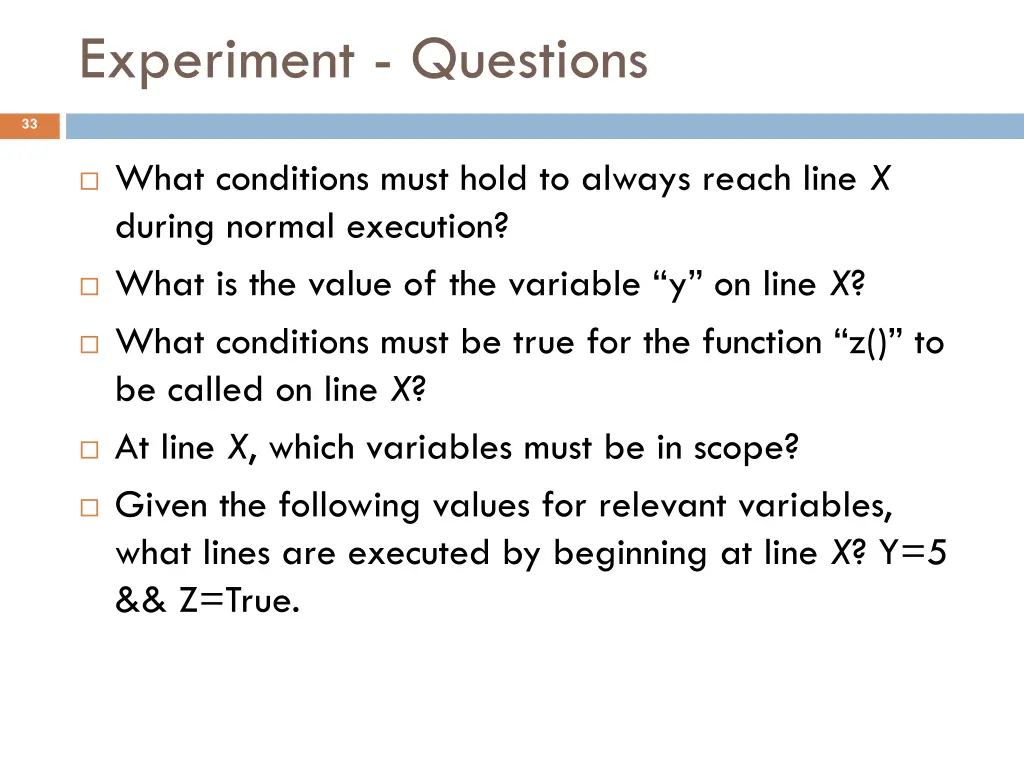 Experiment - Questions

33

□ What conditions must hold to always reach line X during normal execution?

□ What is the value of the variable “y” on line X?

□ What conditions must be true for the function “z()” to be called on line X?

□ At line X, which variables must be in scope?

□ Given the following values for relevant variables, what lines are executed by beginning at line X? Y=5 && Z=True.